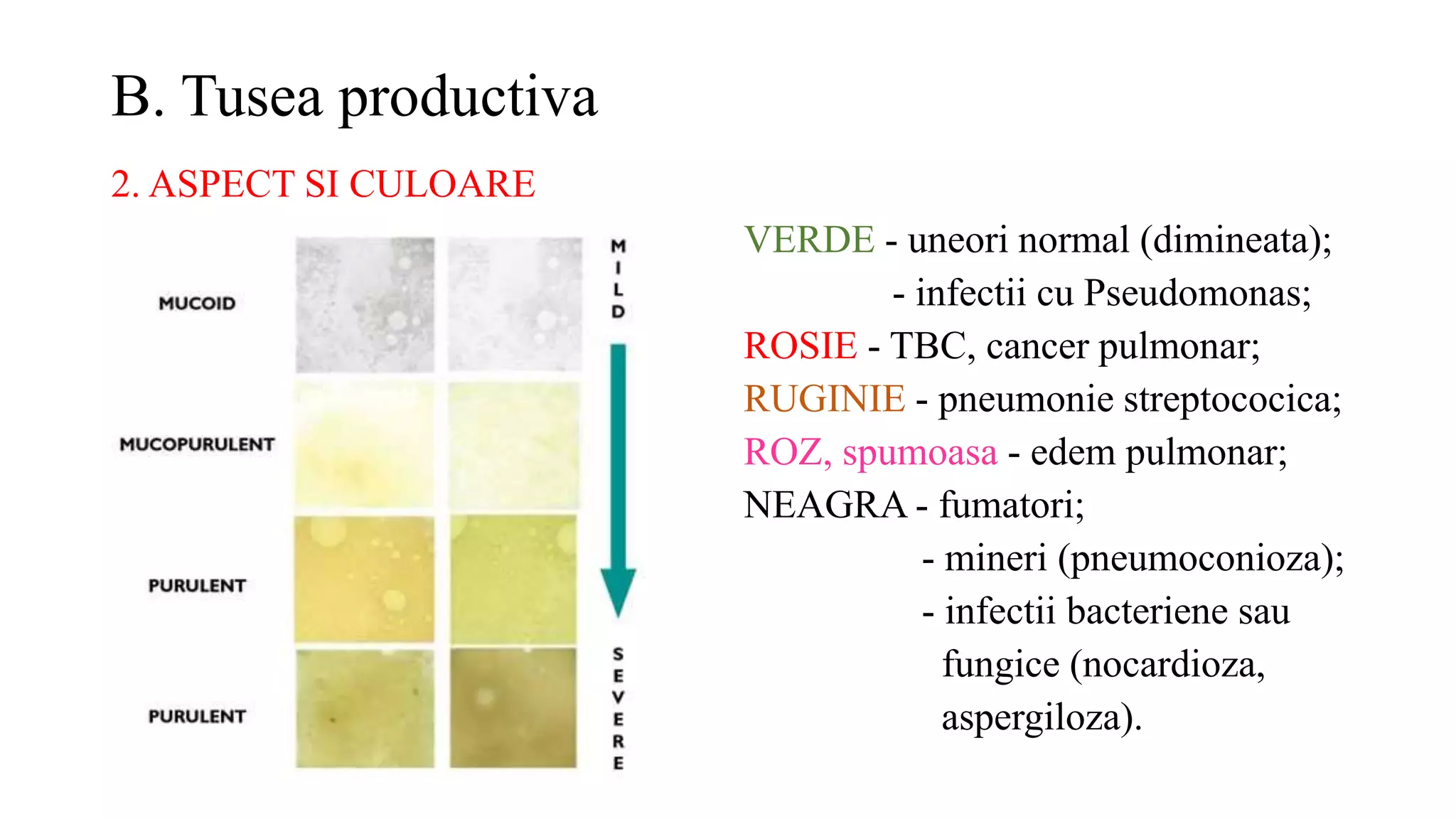 B. Tusea productiva

2. ASPECT SI CULOARE

MUCOID

MUCOPURULENT

PURULENT

PURULENT

MILD

SEVERE

VERDE - uneori normal (dimineata);
- infectii cu Pseudomonas;
ROSIE - TBC, cancer pulmonar;
RUGINIE - pneumonie streptococica;
ROZ, spumoasa - edem pulmonar;
NEAGRA - fumatori;
- mineri (pneumoconioza);
- infectii bacteriene sau fungice (nocardioza, aspergiloza).